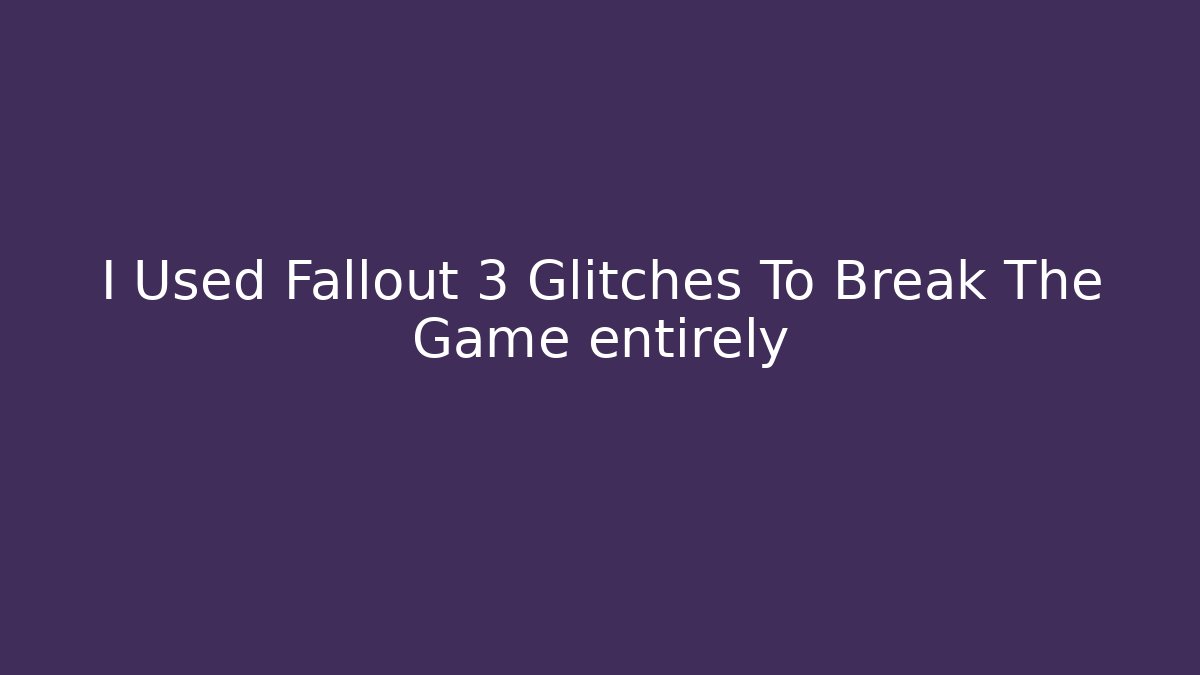 I Used Fallout 3 Glitches To Break The Game entirely